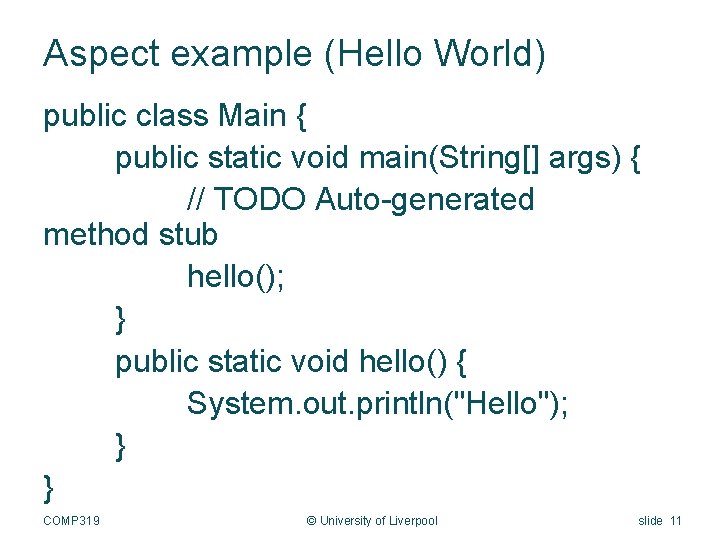 Aspect example (Hello World)

public class Main {
public static void main(String[] args) {
// TODO Auto-generated
method stub
hello();
}
public static void hello() {
System.out.println("Hello");
}
}

COMP319

© University of Liverpool

slide 11